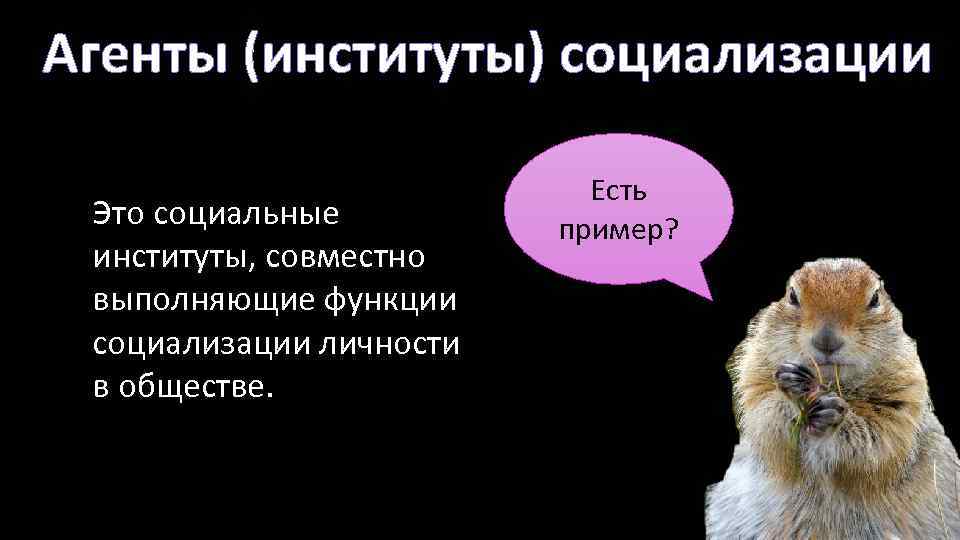 Агенты (институты) социализации

Это социальные институты, совместно выполняющие функции социализации личности в обществе.

Есть пример?